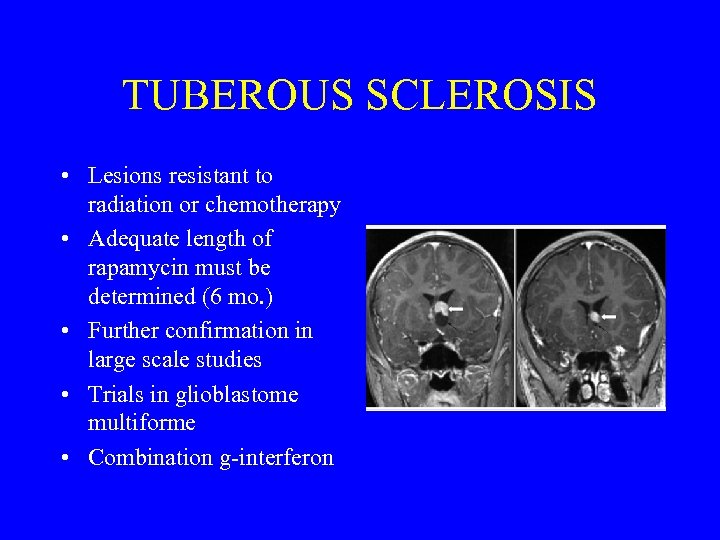 TUBEROUS SCLEROSIS

• Lesions resistant to radiation or chemotherapy
• Adequate length of rapamycin must be determined (6 mo.)
• Further confirmation in large scale studies
• Trials in glioblastome multiforme
• Combination g-interferon